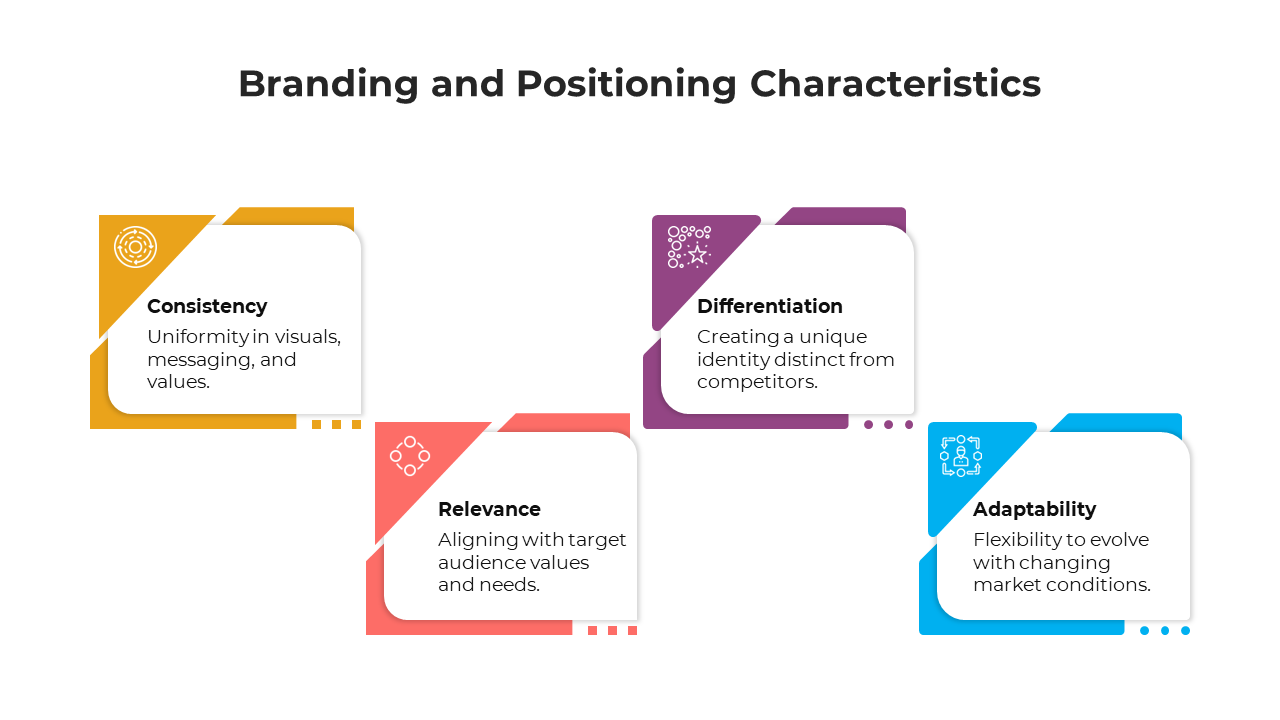 Branding and Positioning Characteristics

Consistency
Uniformity in visuals, messaging, and values.

Relevance
Aligning with target audience values and needs.

Differentiation
Creating a unique identity distinct from competitors.

Adaptability
Flexibility to evolve with changing market conditions.